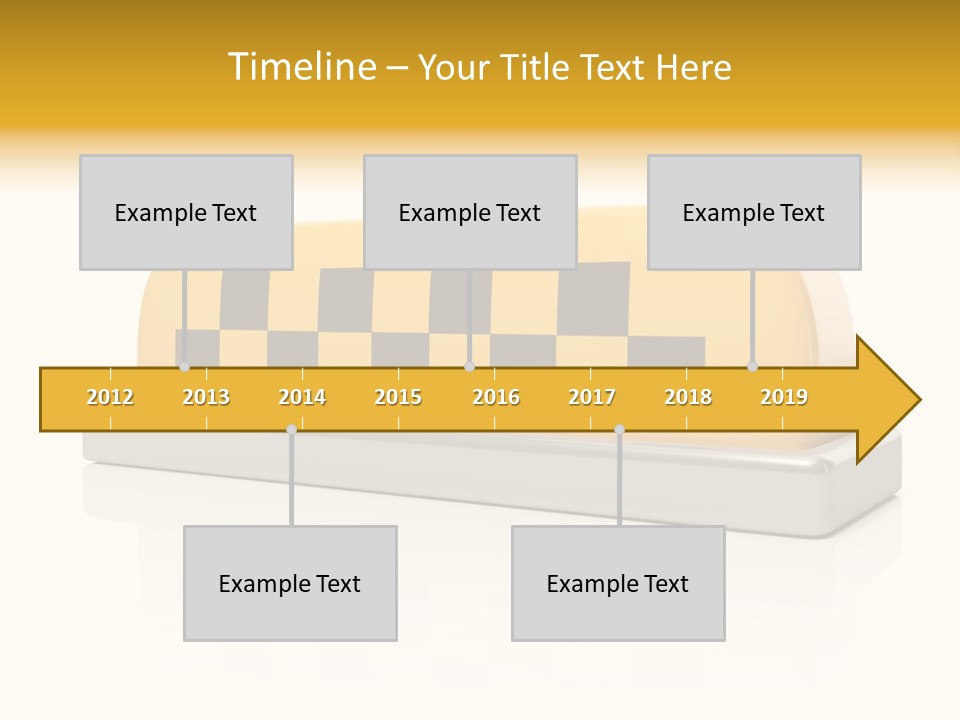 Timeline – Your Title Text Here

Example Text

Example Text

Example Text

2012 2013 2014 2015 2016 2017 2018 2019

Example Text

Example Text